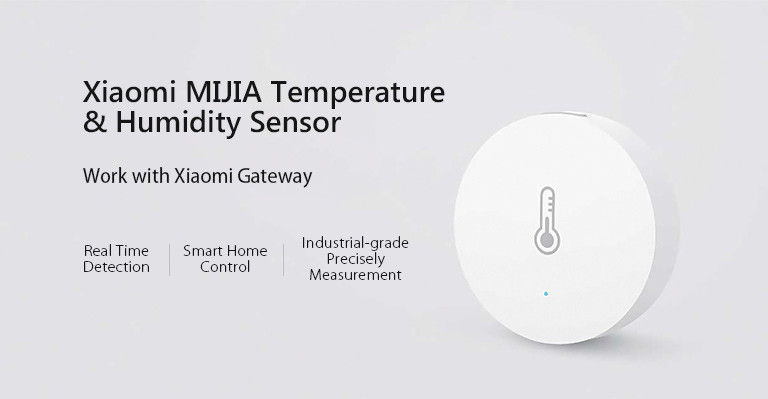 Xiaomi MIJIA Temperature & Humidity Sensor

Work with Xiaomi Gateway

Real Time Detection

Smart Home Control

Industrial-grade Precisely Measurement